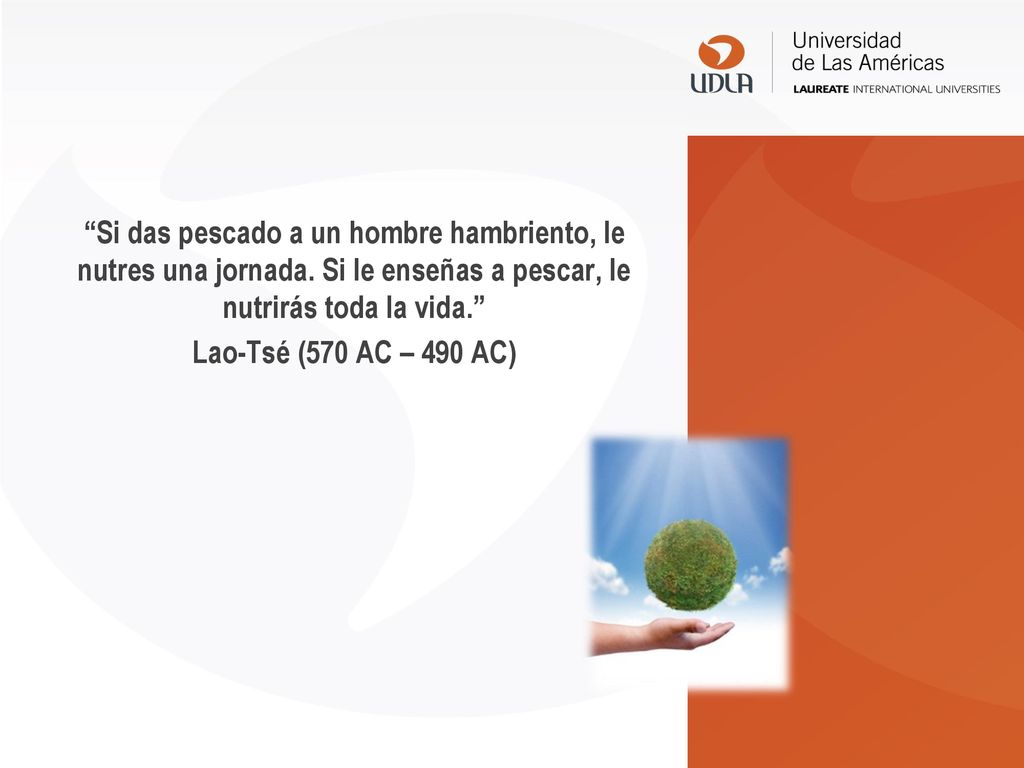 UDLA Universidad de Las Américas
LAUREATE INTERNATIONAL UNIVERSITIES

“Si das pescado a un hombre hambriento, le nutres una jornada. Si le enseñas a pescar, le nutrirás toda la vida.”

Lao-Tsé (570 AC – 490 AC)